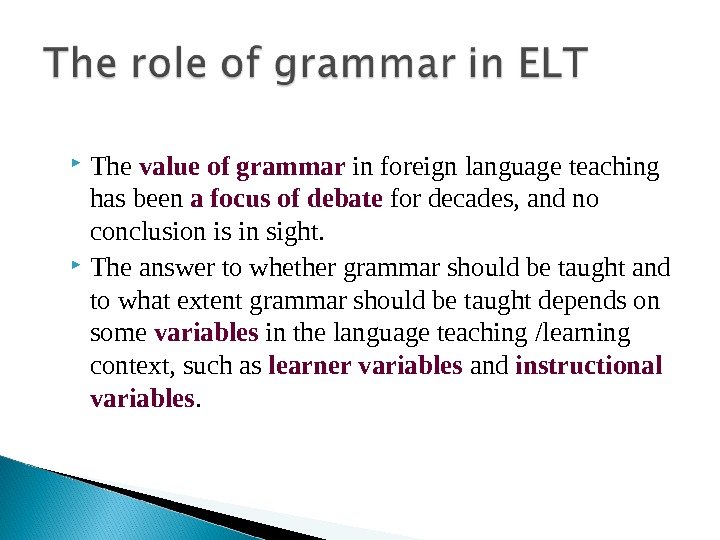 The role of grammar in ELT

The value of grammar in foreign language teaching has been a focus of debate for decades, and no conclusion is in sight.

The answer to whether grammar should be taught and to what extent grammar should be taught depends on some variables in the language teaching /learning context, such as learner variables and instructional variables.